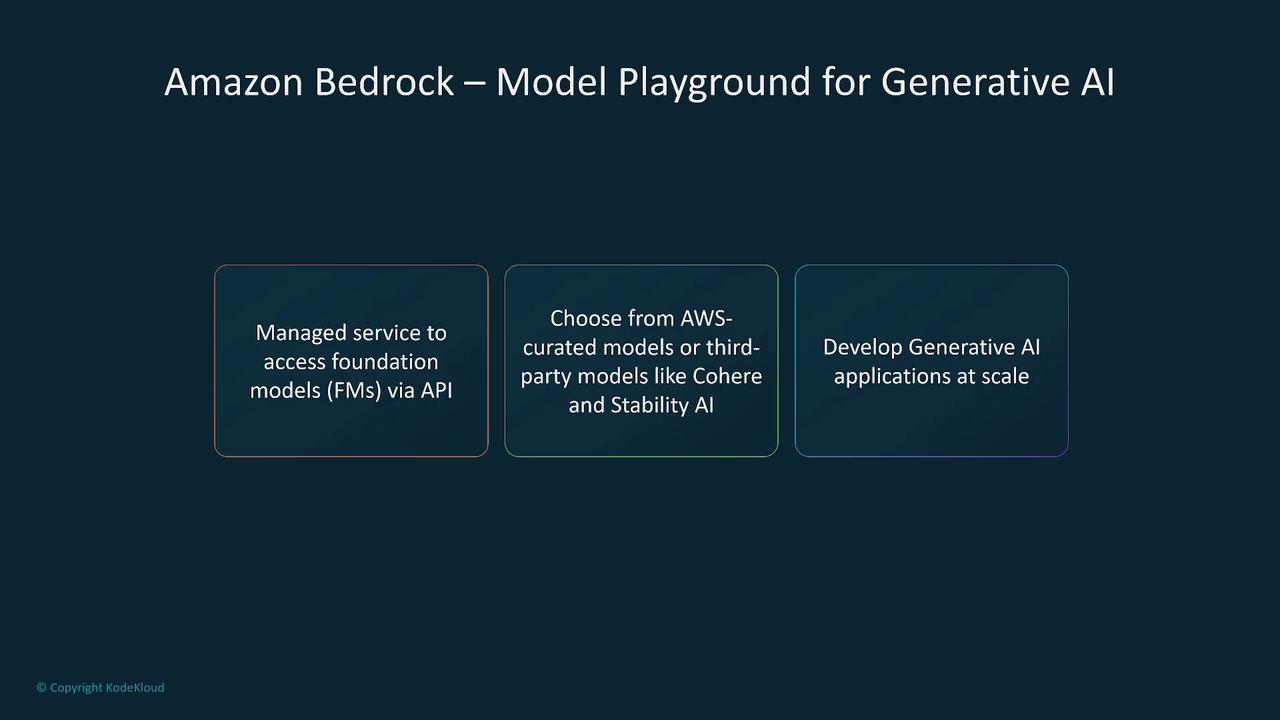 Amazon Bedrock – Model Playground for Generative AI

Managed service to access foundation models (FMs) via API

Choose from AWS-curated models or third-party models like Cohere and Stability AI

Develop Generative AI applications at scale

© Copyright KodeKloud